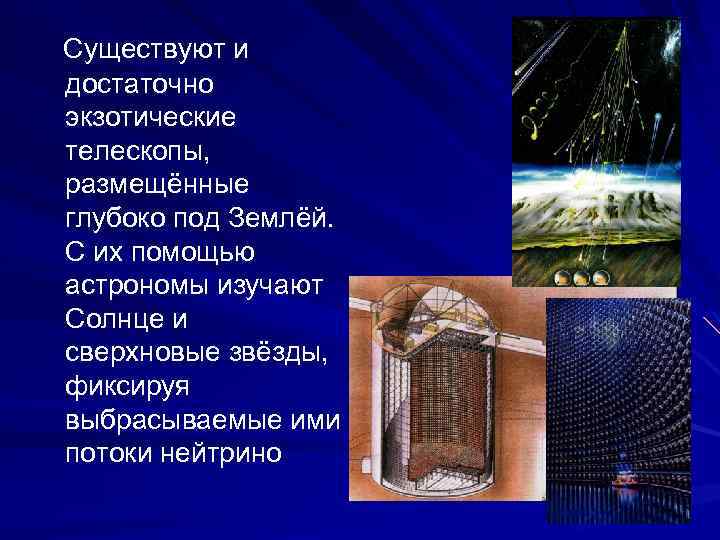 Существуют и достаточно экзотические телескопы, размещённые глубоко под Землёй. С их помощью астрономы изучают Солнце и сверхновые звёзды, фиксируя выбрасываемые ими потоки нейтрино